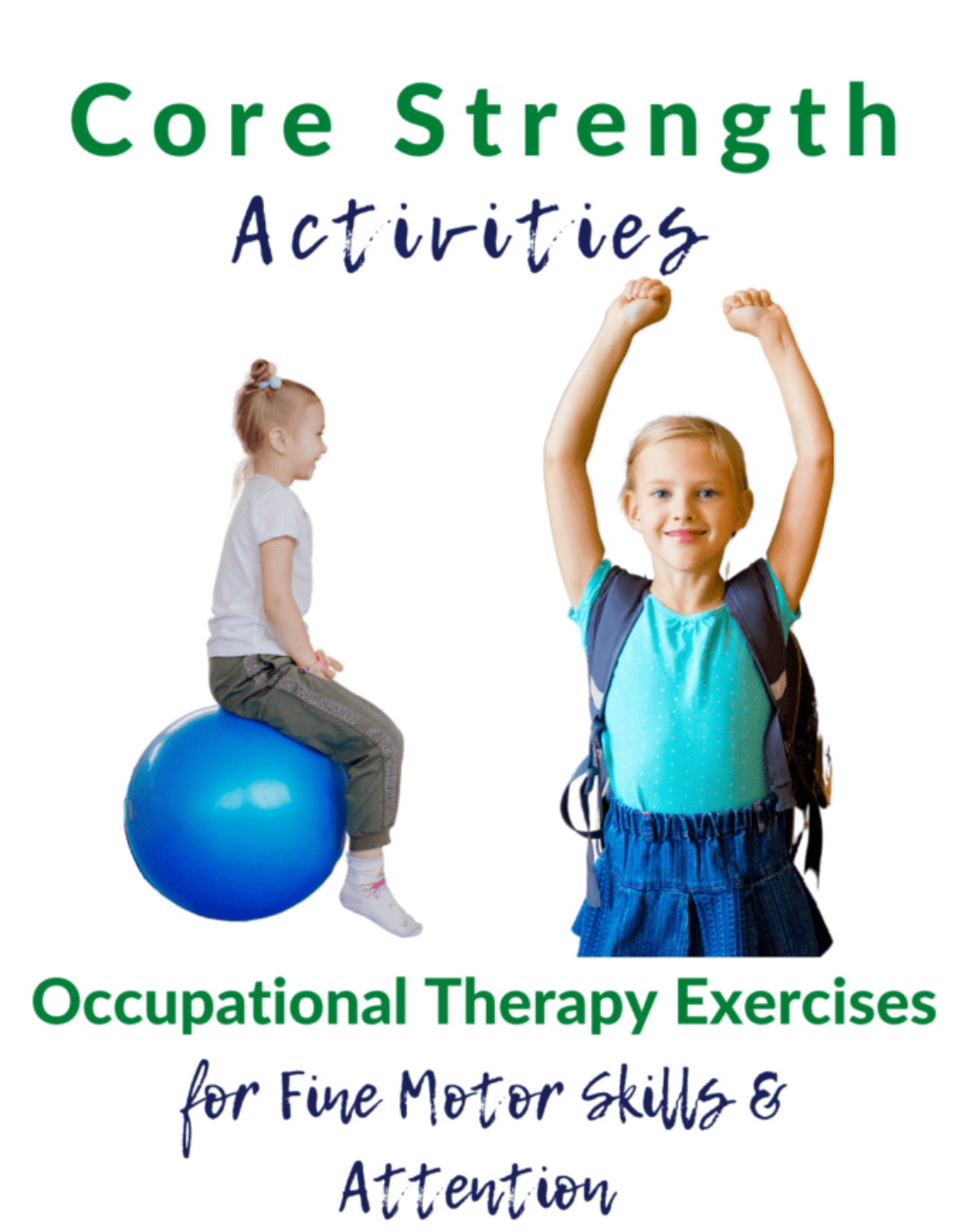 Core Strength
Activities

Occupational Therapy Exercises
for Fine Motor Skills &
Attention